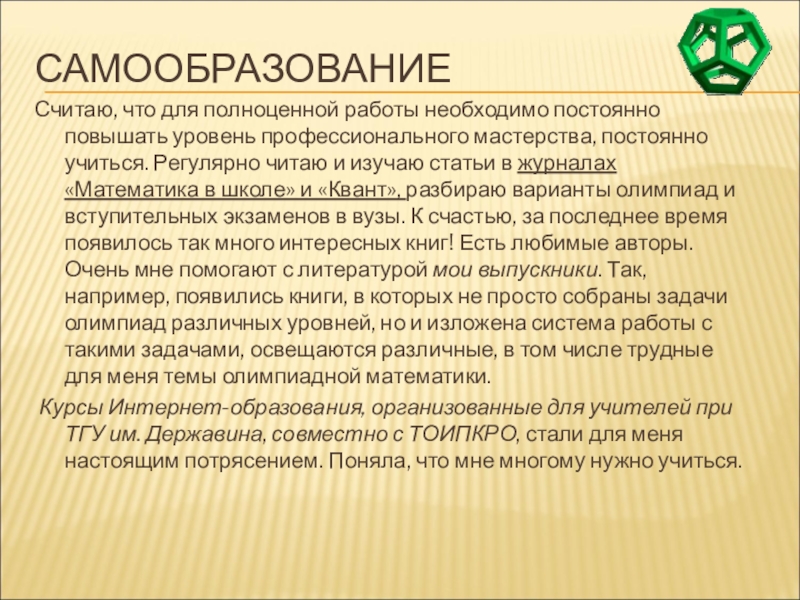 САМООБРАЗОВАНИЕ

Считаю, что для полноценной работы необходимо постоянно повышать уровень профессионального мастерства, постоянно учиться. Регулярно читаю и изучаю статьи в журналах «Математика в школе» и «Квант», разбираю варианты олимпиад и вступительных экзаменов в вузы. К счастью, за последнее время появилось так много интересных книг! Есть любимые авторы. Очень мне помогают с литературой мои выпускники. Так, например, появились книги, в которых не просто собраны задачи олимпиад различных уровней, но и изложена система работы с такими задачами, освещаются различные, в том числе трудные для меня темы олимпиадной математики.

Курсы Интернет-образования, организованные для учителей при ТГУ им. Державина, совместно с ТОИПКРО, стали для меня настоящим потрясением. Поняла, что мне многому нужно учиться.